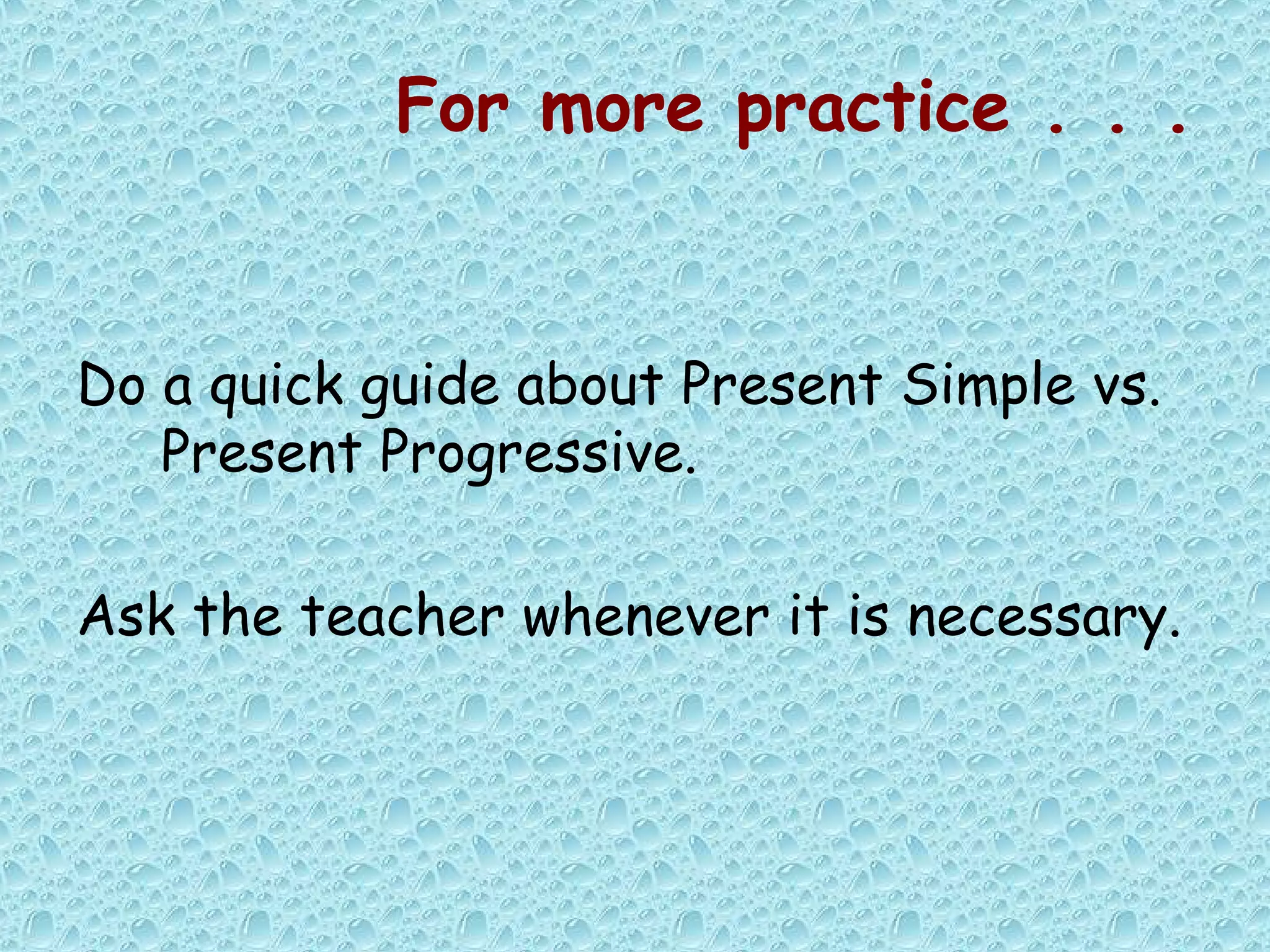 For more practice . . .

Do a quick guide about Present Simple vs. Present Progressive.

Ask the teacher whenever it is necessary.